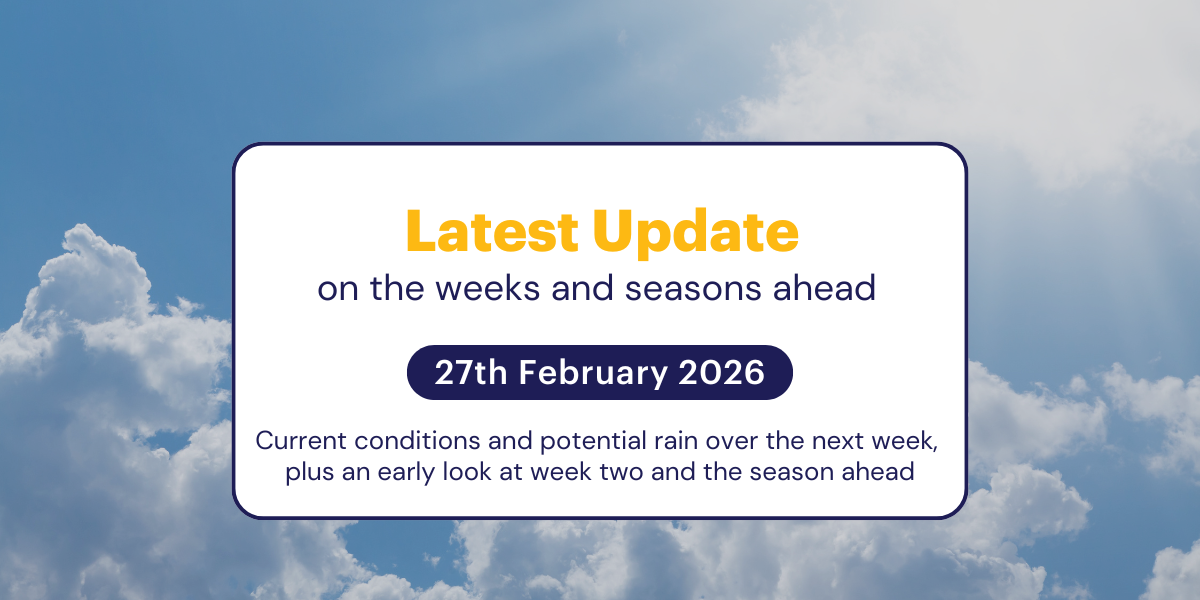 Latest Update
on the weeks and seasons ahead

27th February 2026

Current conditions and potential rain over the next week, plus an early look at week two and the season ahead